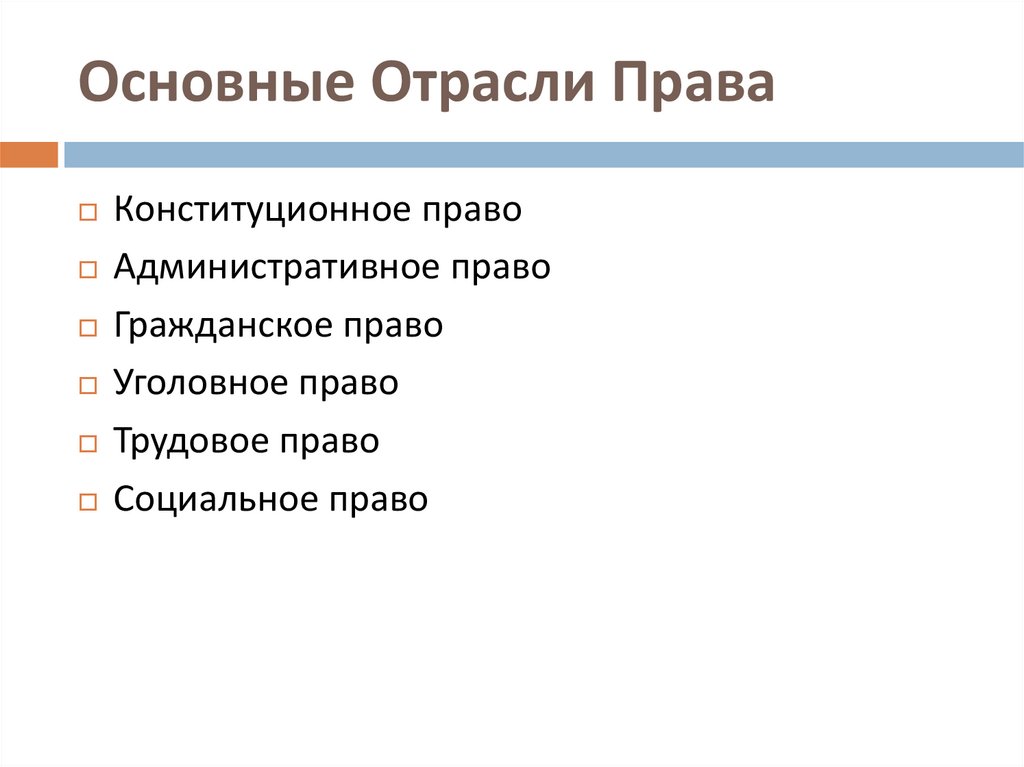 Основные Отрасли Права

□ Конституционное право
□ Административное право
□ Гражданское право
□ Уголовное право
□ Трудовое право
□ Социальное право